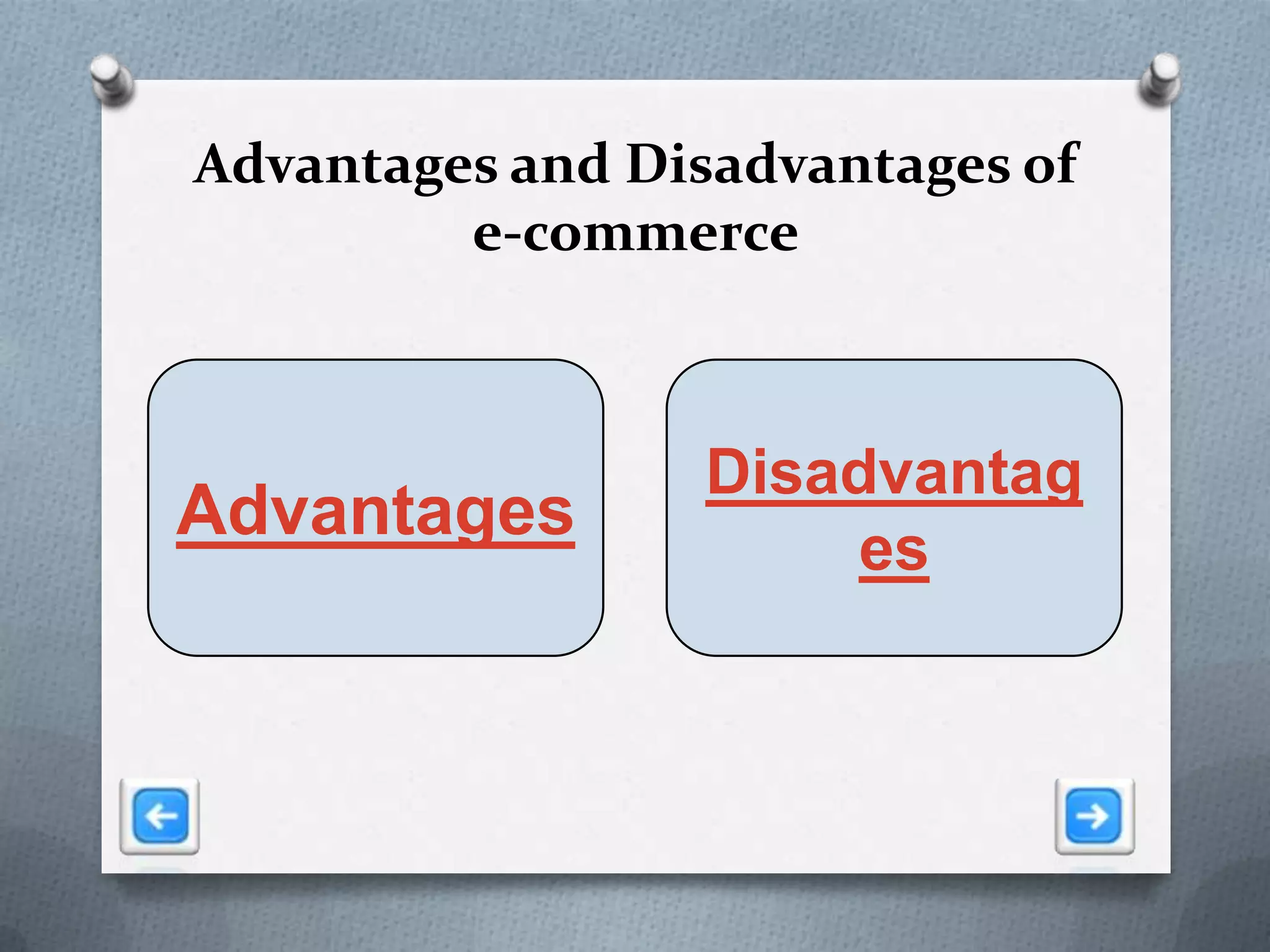 Advantages and Disadvantages of e-commerce

Advantages

Disadvantages